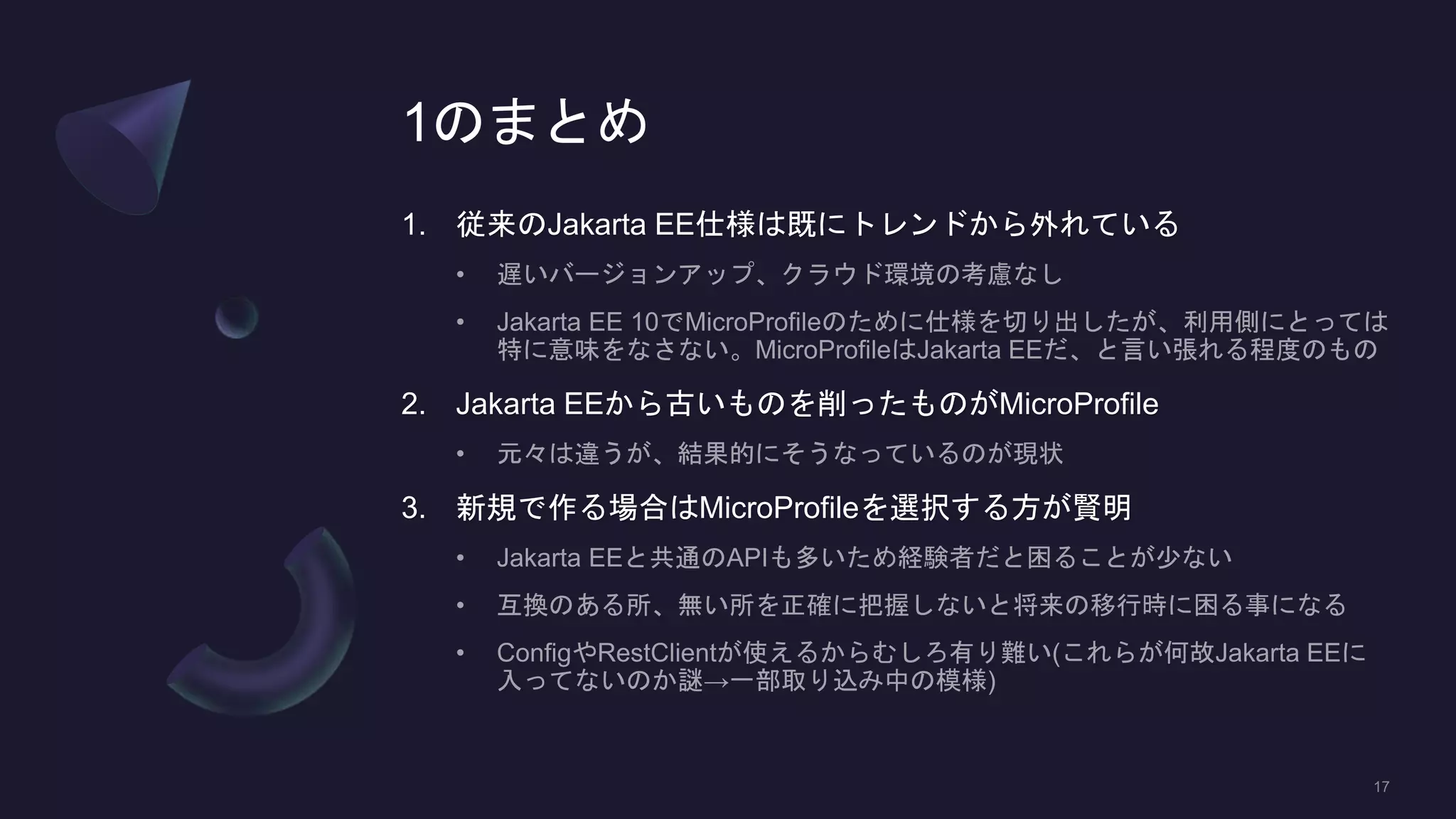 1のまとめ

1. 従来のJakarta EE仕様は既にトレンドから外れている
   • 遅いバージョンアップ、クラウド環境の考慮なし
   • Jakarta EE 10でMicroProfileのために仕様を切り出したが、利用側にとっては特に意味をなさない。MicroProfileはJakarta EEだ、と言い張れる程度のもの
2. Jakarta EEから古いものを削ったものがMicroProfile
   • 元々は違うが、結果的にそうなっているのが現状
3. 新規で作る場合はMicroProfileを選択する方が賢明
   • Jakarta EEと共通のAPIも多いため経験者だと困ることが少ない
   • 互換のある所、無い所を正確に把握しないと将来の移行時に困る事になる
   • ConfigやRestClientが使えるからむしろ有り難い(これらが何故Jakarta EEに入ってないのか謎→一部取り込み中の模様)

17